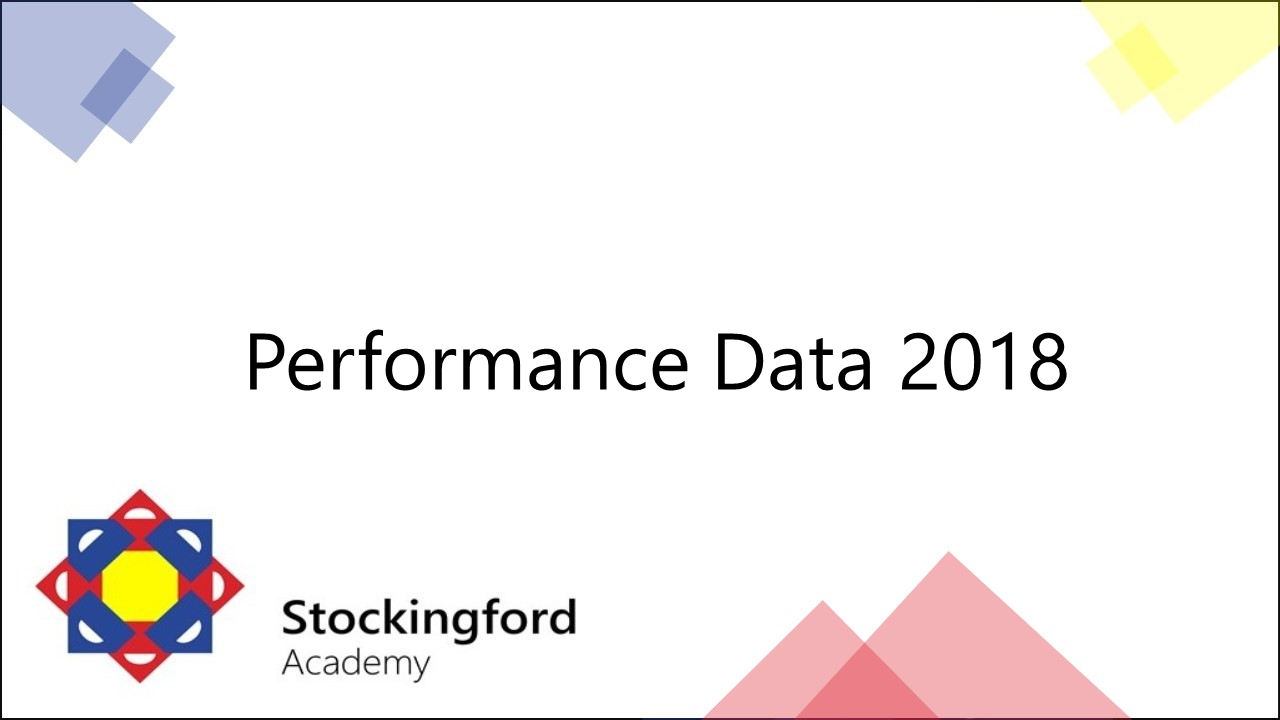 Performance Data 2018

Stockingford
Academy